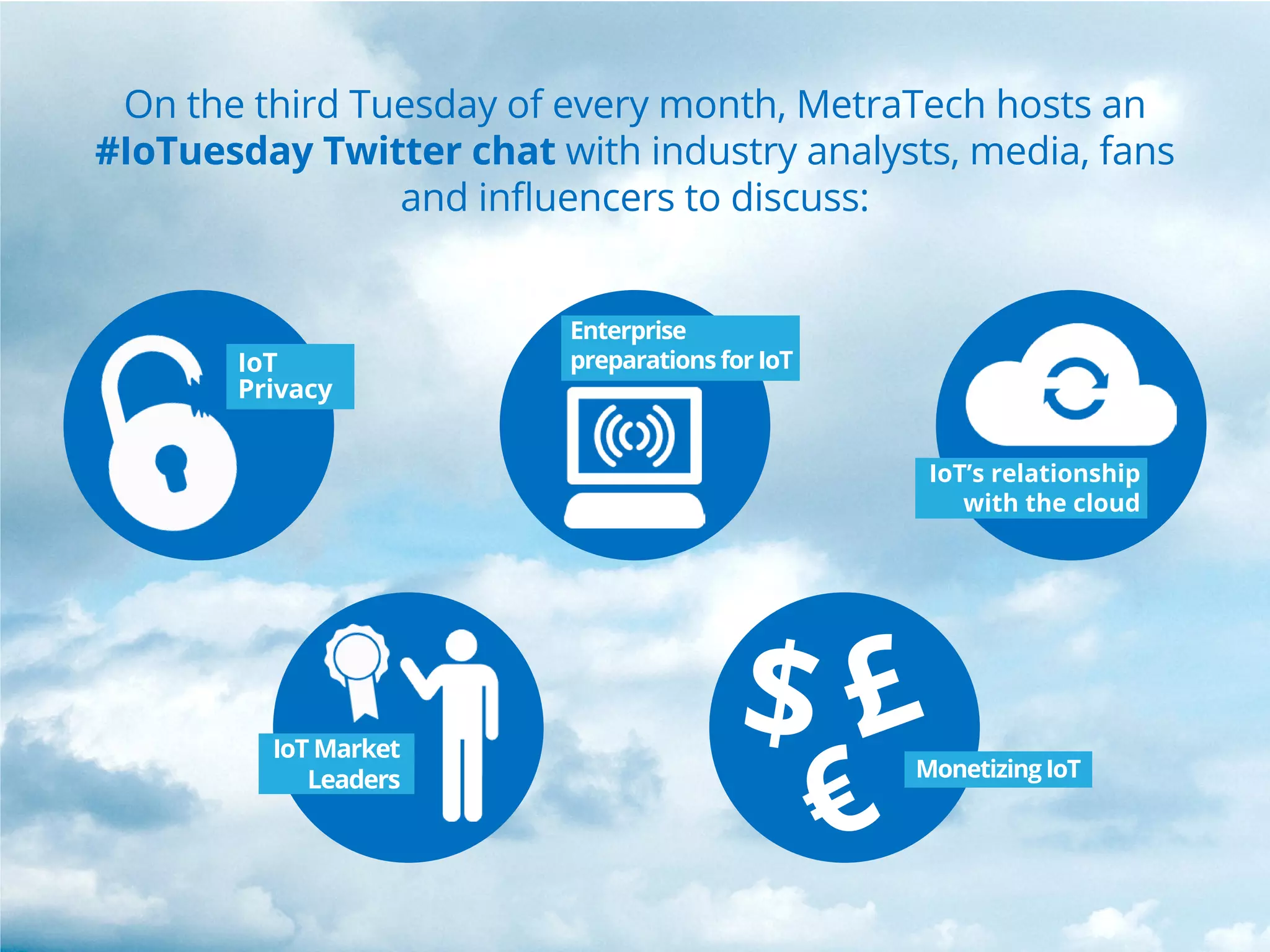 On the third Tuesday of every month, MetraTech hosts an #IoTuesday Twitter chat with industry analysts, media, fans and influencers to discuss:

IoT Privacy

Enterprise preparations for IoT

IoT's relationship with the cloud

IoT Market Leaders

$ £ €

Monetizing IoT